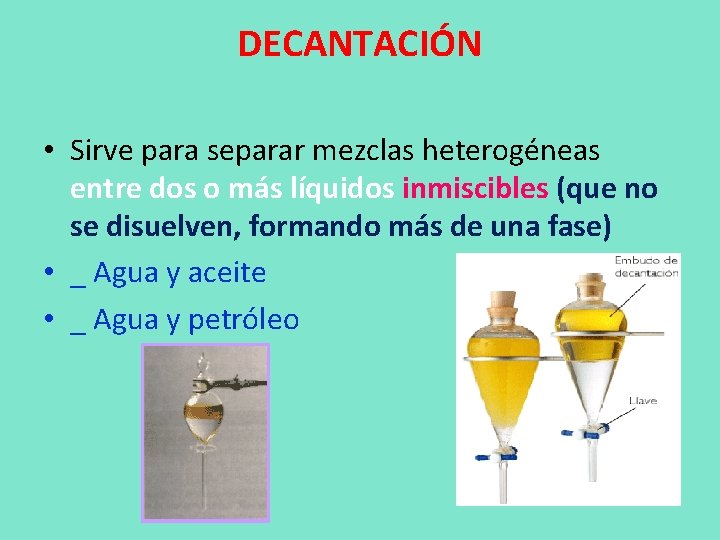 DECANTACIÓN

• Sirve para separar mezclas heterogéneas entre dos o más líquidos inmiscibles (que no se disuelven, formando más de una fase)

• _ Agua y aceite

• _ Agua y petróleo

Embudo de decantación

Llave